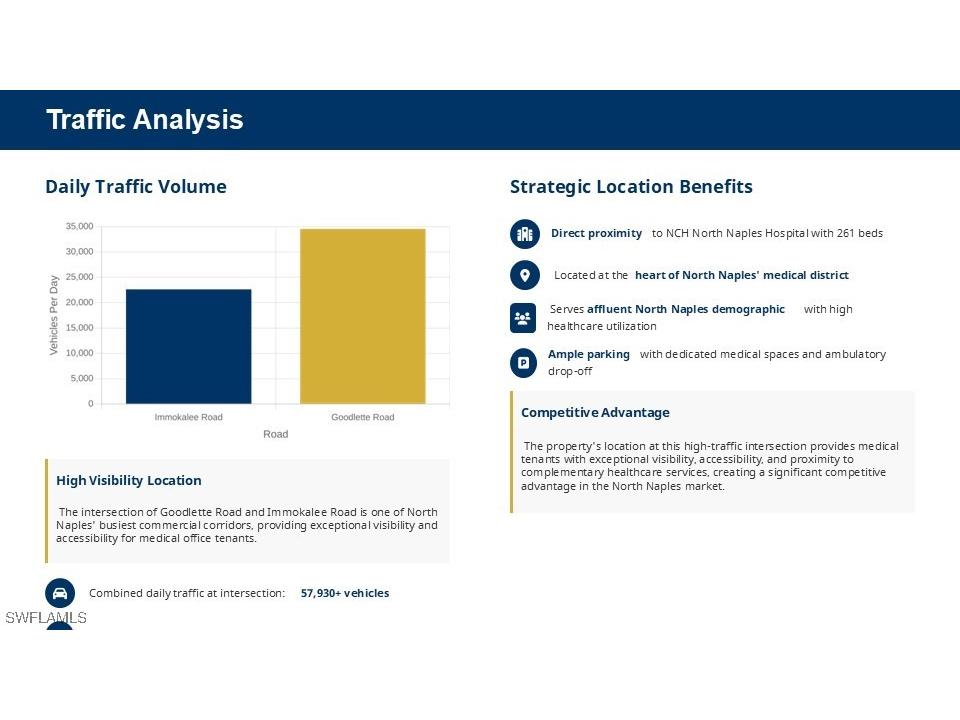 Traffic Analysis

Daily Traffic Volume

35,000
30,000
25,000
20,000
15,000
10,000
5,000
0

Vehicles Per Day

Immokalee Road
Goodlette Road

Road

High Visibility Location

The intersection of Goodlette Road and Immokalee Road is one of North Naples' busiest commercial corridors, providing exceptional visibility and accessibility for medical office tenants.

Combined daily traffic at intersection: 57,930+ vehicles

SWFLAMLS

Strategic Location Benefits

Direct proximity to NCH North Naples Hospital with 261 beds

Located at the heart of North Naples' medical district

Serves affluent North Naples demographic with high healthcare utilization

Ample parking with dedicated medical spaces and ambulatory drop-off

Competitive Advantage

The property's location at this high-traffic intersection provides medical tenants with exceptional visibility, accessibility, and proximity to complementary healthcare services, creating a significant competitive advantage in the North Naples market.